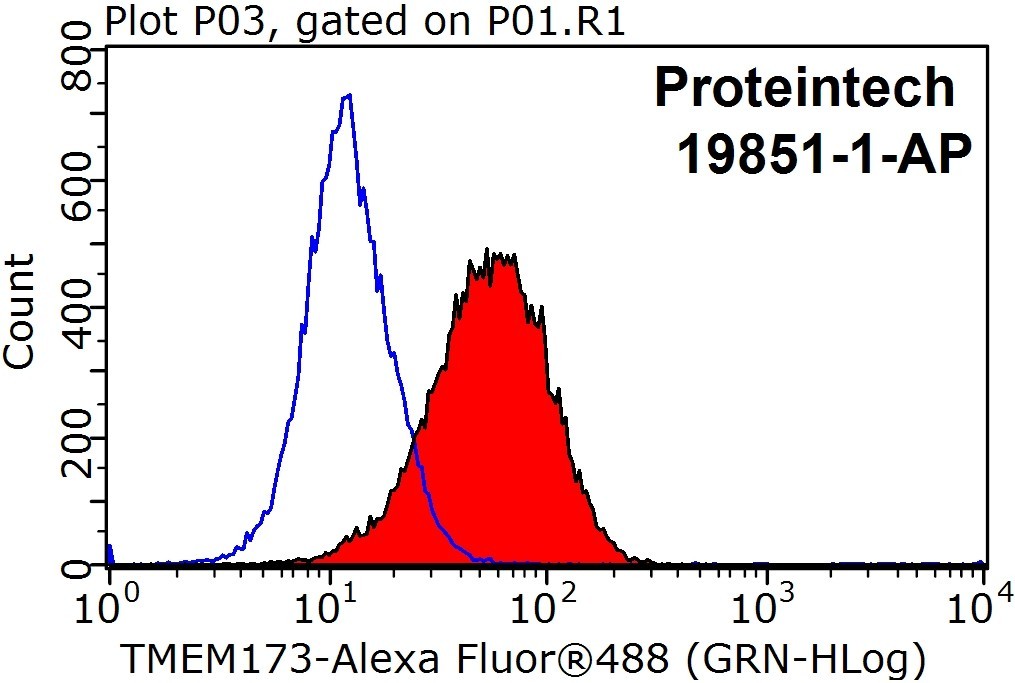 Plot P03, gated on P01.R1

Proteintech
19851-1-AP

Count

800
600
400
200
0

$10^0$
$10^1$
$10^2$
$10^3$
$10^4$

TMEM173-Alexa Fluor®488 (GRN-HLog)